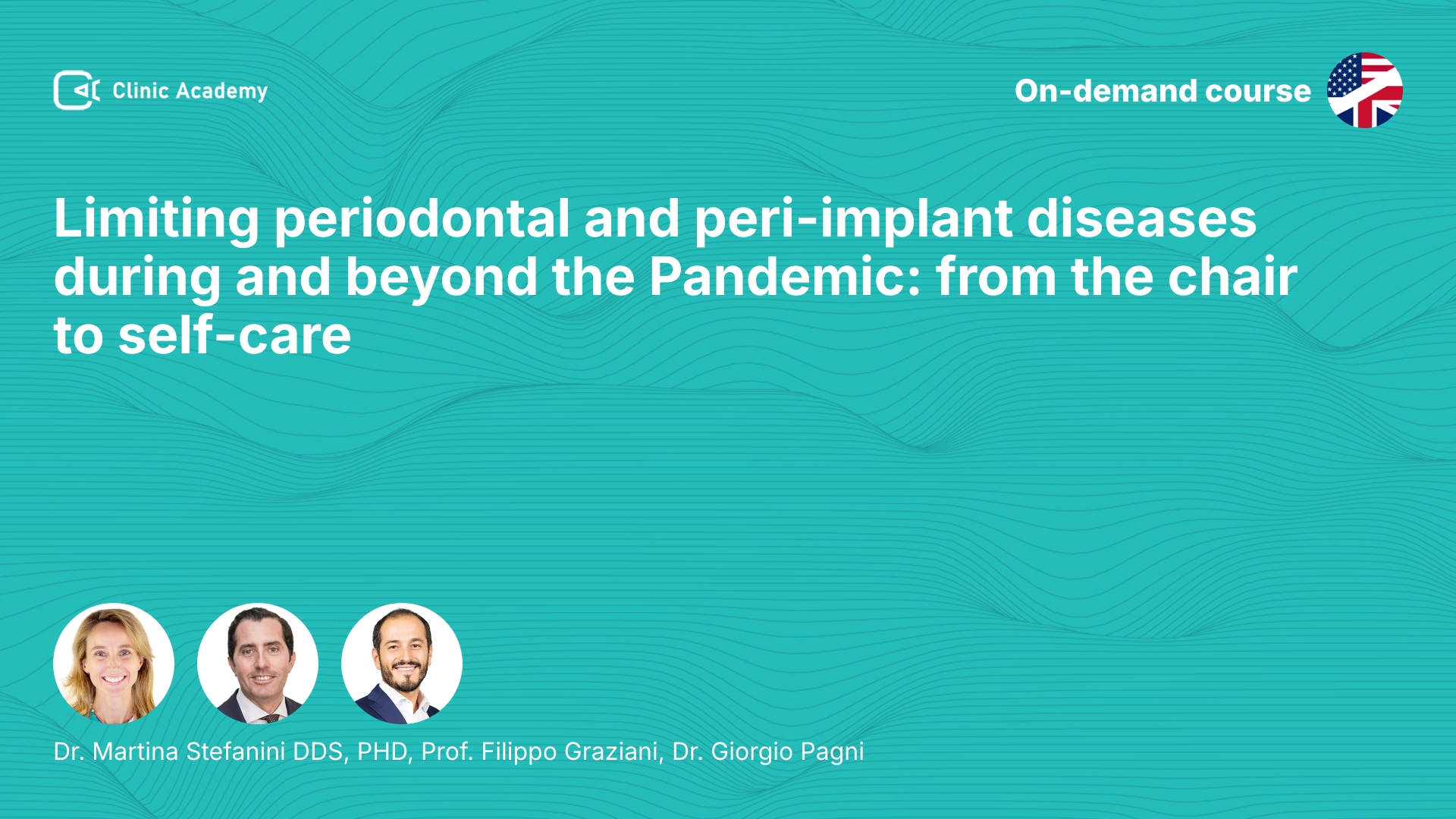 Clinic Academy

On-demand course

Limiting periodontal and peri-implant diseases during and beyond the Pandemic: from the chair to self-care

Dr. Martina Stefanini DDS, PHD, Prof. Filippo Graziani, Dr. Giorgio Pagni